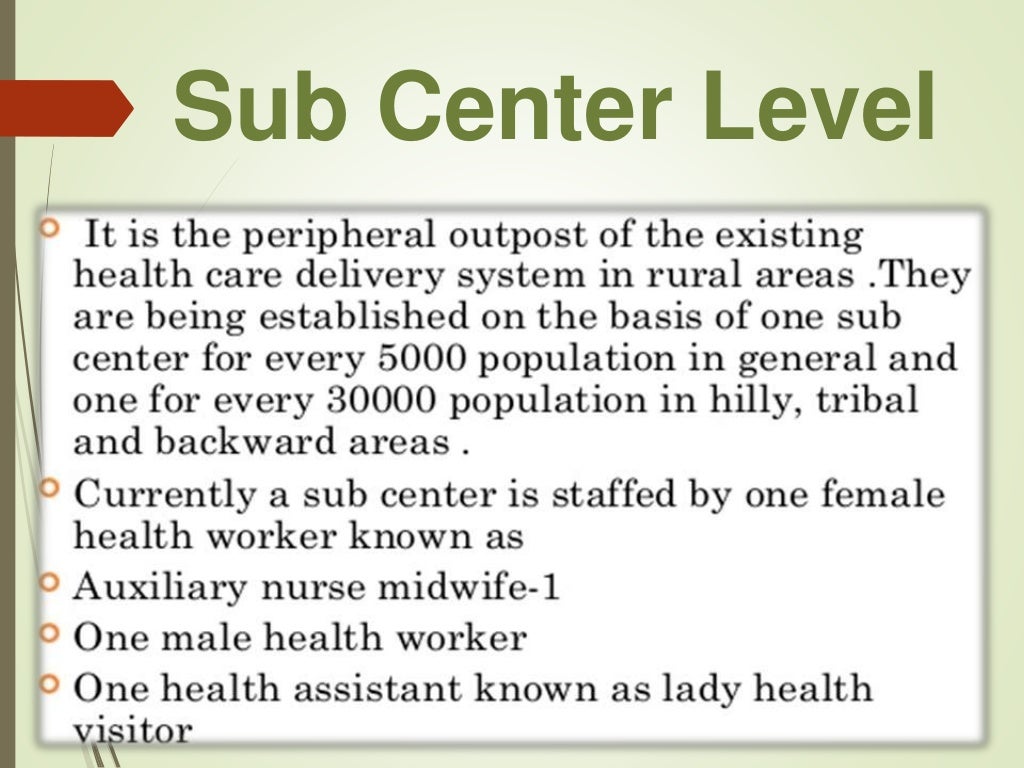 Sub Center Level

It is the peripheral outpost of the existing health care delivery system in rural areas .They are being established on the basis of one sub center for every 5000 population in general and one for every 30000 population in hilly, tribal and backward areas .

Currently a sub center is staffed by one female health worker known as

Auxiliary nurse midwife-1

One male health worker

One health assistant known as lady health visitor